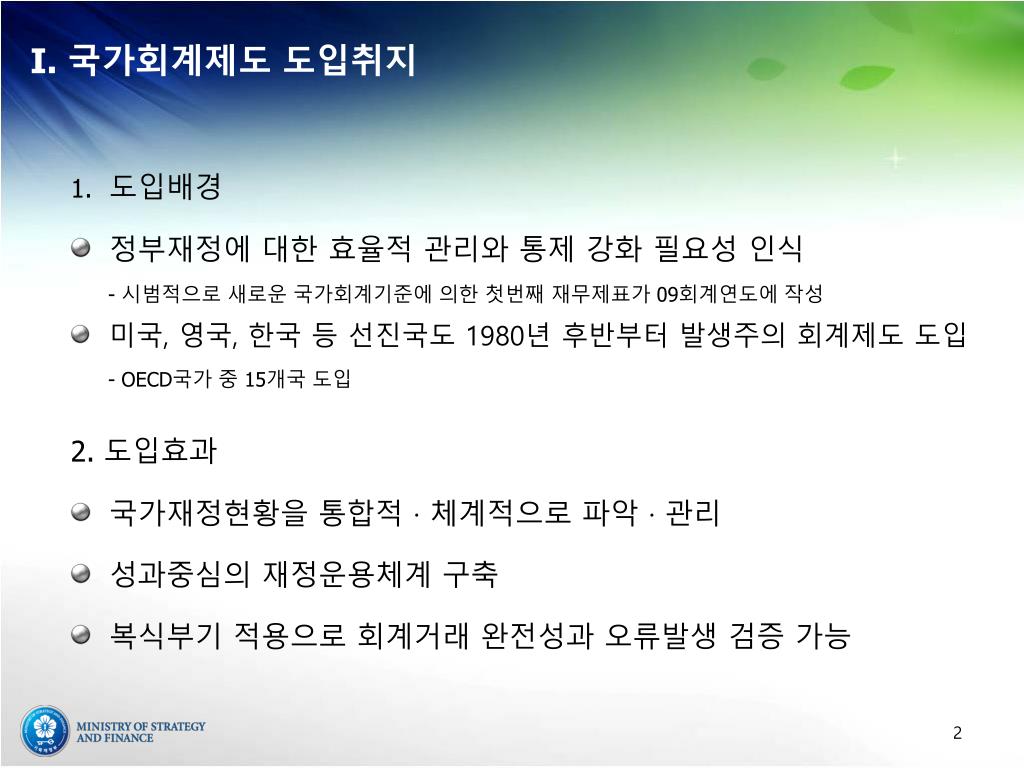 I. 국가회계제도 도입취지

1. 도입배경

정부재정에 대한 효율적 관리와 통제 강화 필요성 인식

- 시범적으로 새로운 국가회계기준에 의한 첫번째 재무제표가 09회계연도에 작성

미국, 영국, 한국 등 선진국도 1980년 후반부터 발생주의 회계제도 도입

- OECD국가 중 15개국 도입

2. 도입효과

국가재정현황을 통합적 · 체계적으로 파악 · 관리

성과중심의 재정운용체계 구축

복식부기 적용으로 회계거래 완전성과 오류발생 검증 가능

MINISTRY OF STRATEGY AND FINANCE

2